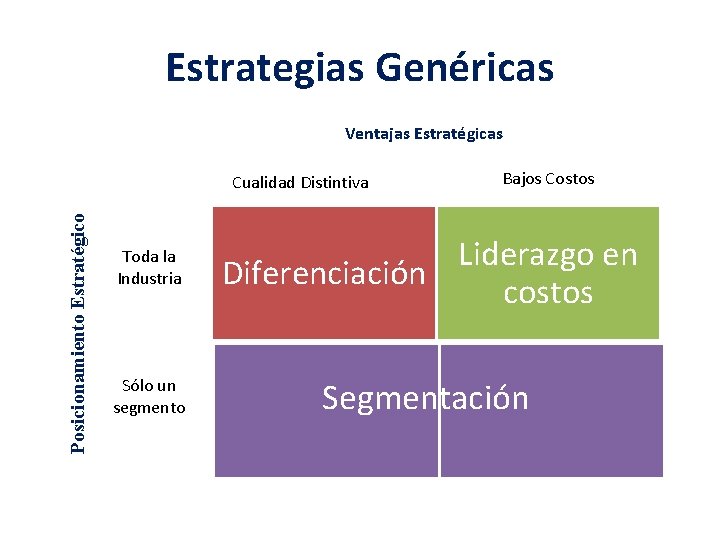 Estrategias Genéricas

Ventajas Estratégicas

Cualidad Distintiva

Bajos Costos

Posicionamiento Estratégico

Toda la Industria

Diferenciación

Liderazgo en costos

Sólo un segmento

Segmentación